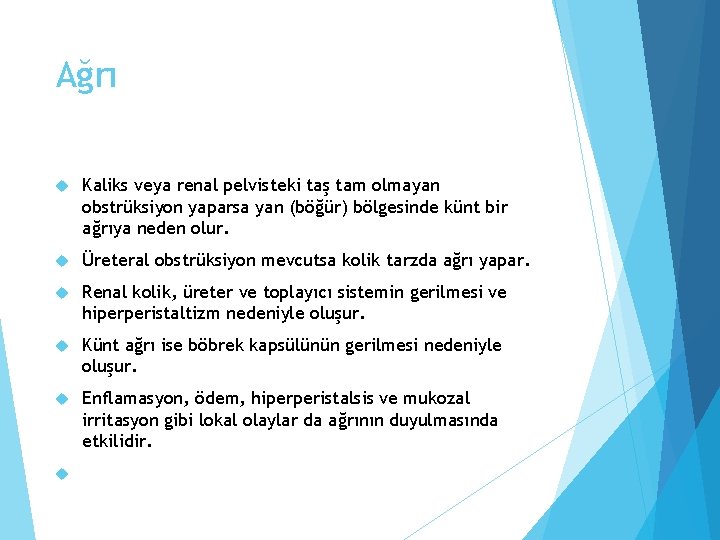 Ağrı

Kaliks veya renal pelvisteki taş tam olmayan obstrüksiyon yaparsa yan (böğür) bölgesinde künt bir ağrıya neden olur.

Üreteral obstrüksiyon mevcutsa kolik tarzda ağrı yapar.

Renal kolik, üreter ve toplayıcı sistemin gerilmesi ve hiperperistaltizm nedeniyle oluşur.

Künt ağrı ise böbrek kapsülünün gerilmesi nedeniyle oluşur.

Enflamasyon, ödem, hiperperistalsis ve mukozal irritasyon gibi lokal olaylar da ağrının duyulmasında etkilidir.